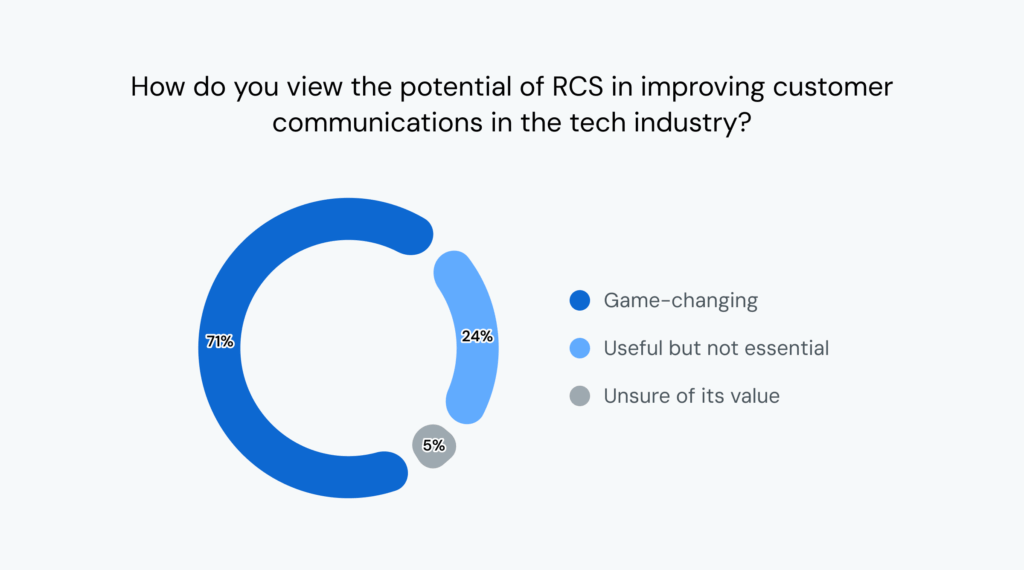 How do you view the potential of RCS in improving customer communications in the tech industry?

71%

24%

5%

Game-changing

Useful but not essential

Unsure of its value